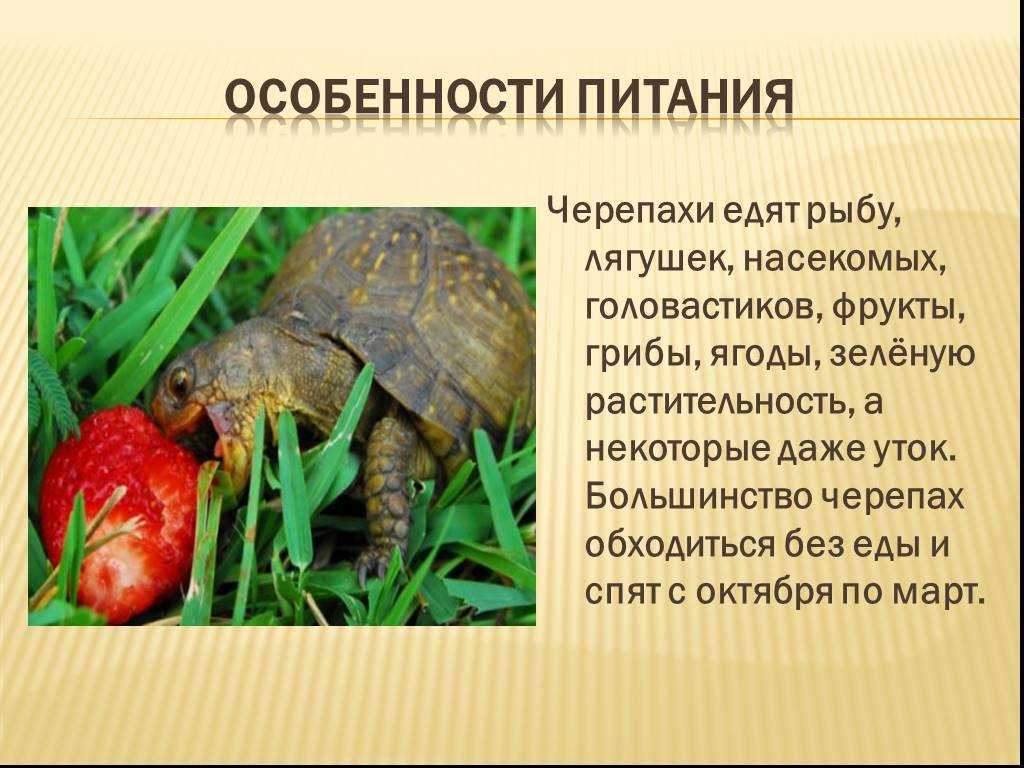 ОСОБЕННОСТИ ПИТАНИЯ

Черепахи едят рыбу, лягушек, насекомых, головастиков, фрукты, грибы, ягоды, зелёную растительность, а некоторые даже уток. Большинство черепах обходиться без еды и спят с октября по март.